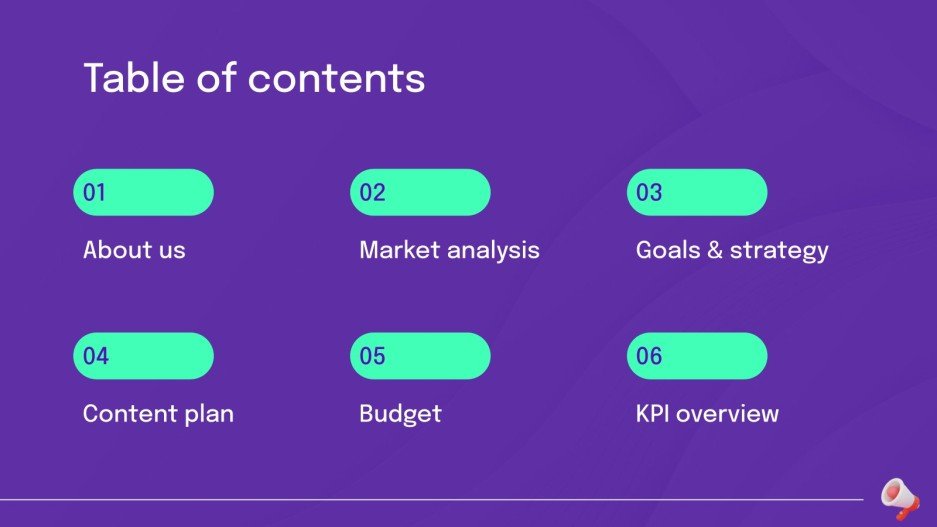 Table of contents

01

About us

02

Market analysis

03

Goals & strategy

04

Content plan

05

Budget

06

KPI overview